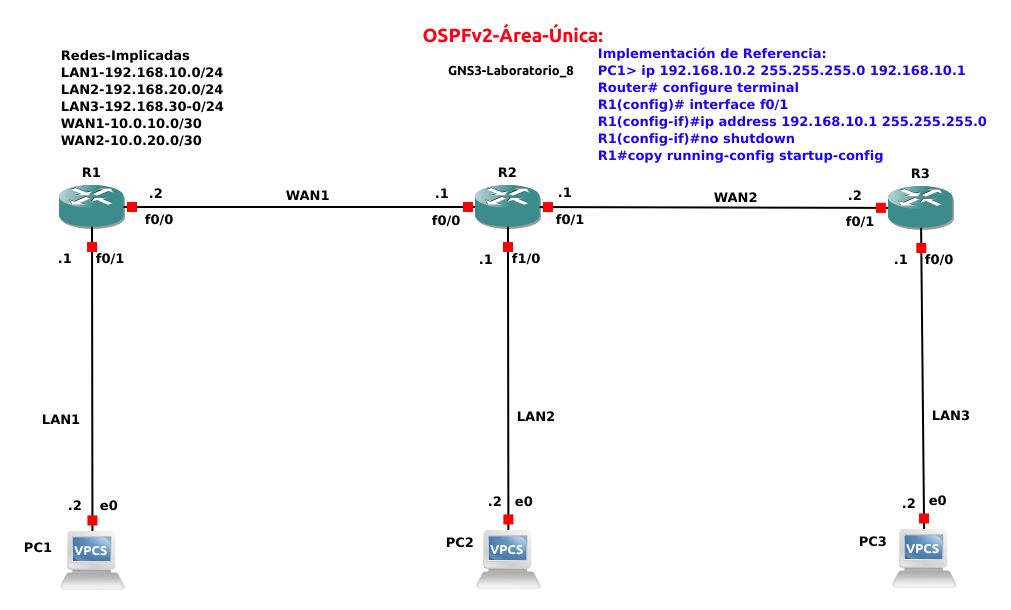 OSPFv2-Área-Única:

Redes-Implicadas
LAN1-192.168.10.0/24
LAN2-192.168.20.0/24
LAN3-192.168.30-0/24
WAN1-10.0.10.0/30
WAN2-10.0.20.0/30

GNS3-Laboratorio_8

Implementación de Referencia:
PC1> ip 192.168.10.2 255.255.255.0 192.168.10.1
Router# configure terminal
R1(config)# interface f0/1
R1(config-if)#ip address 192.168.10.1 255.255.255.0
R1(config-if)#no shutdown
R1#copy running-config startup-config

R1
.2
f0/0
WAN1
.1
f0/0
R2
.1
f0/1
WAN2
.2
f0/1
R3

.1
f0/1
.1
f1/0
.1
f0/0

LAN1
LAN2
LAN3

.2
e0
.2
e0
.2
e0

PC1
VPCS
PC2
VPCS
PC3
VPCS